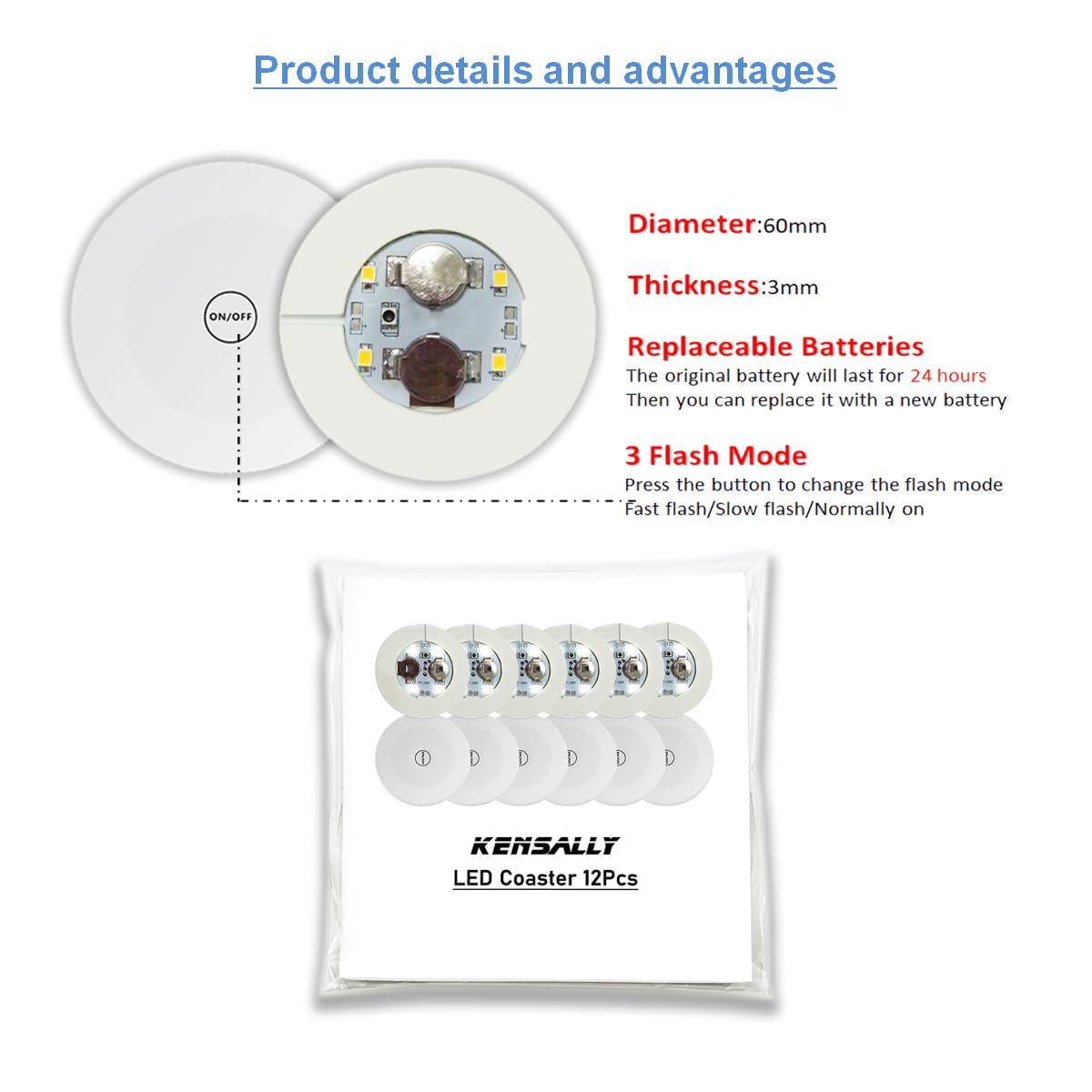 Product details and advantages

ON/OFF

Diameter:60mm

Thickness:3mm

Replaceable Batteries
The original battery will last for 24 hours
Then you can replace it with a new battery

3 Flash Mode
Press the button to change the flash mode
Fast flash/Slow flash/Normally on

KENSALLY
LED Coaster 12Pcs